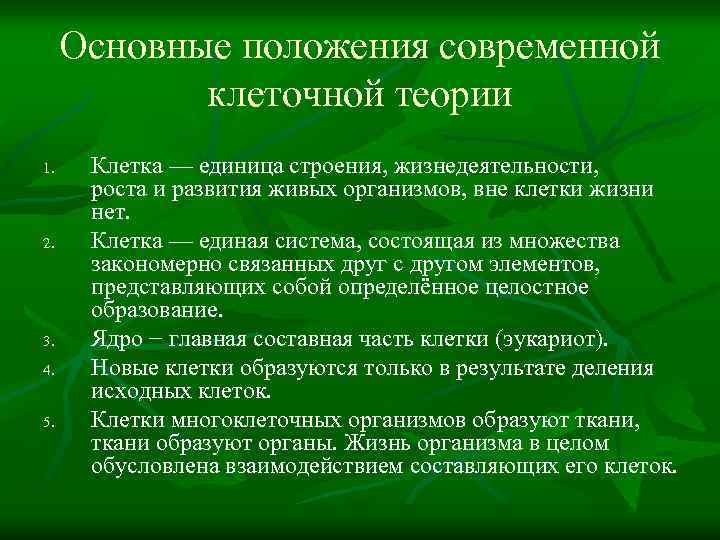 Основные положения современной клеточной теории

1. Клетка — единица строения, жизнедеятельности, роста и развития живых организмов, вне клетки жизни нет.
2. Клетка — единая система, состоящая из множества закономерно связанных друг с другом элементов, представляющих собой определённое целостное образование.
3. Ядро − главная составная часть клетки (эукариот).
4. Новые клетки образуются только в результате деления исходных клеток.
5. Клетки многоклеточных организмов образуют ткани, ткани образуют органы. Жизнь организма в целом обусловлена взаимодействием составляющих его клеток.